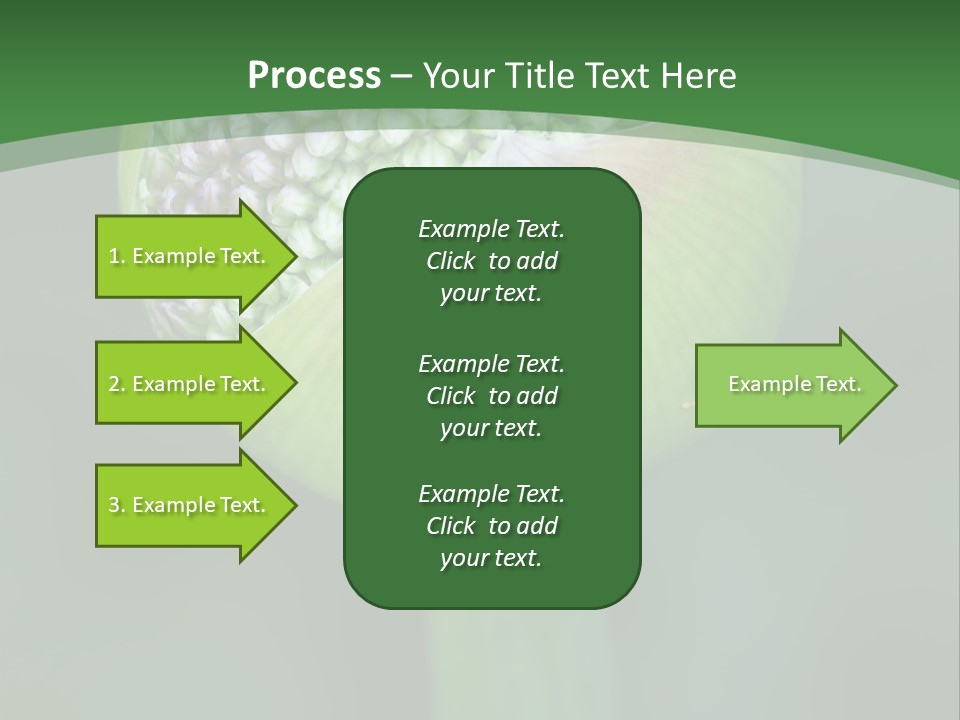 Process – Your Title Text Here

1. Example Text.

2. Example Text.

3. Example Text.

Example Text. Click to add your text.

Example Text. Click to add your text.

Example Text. Click to add your text.

Example Text.